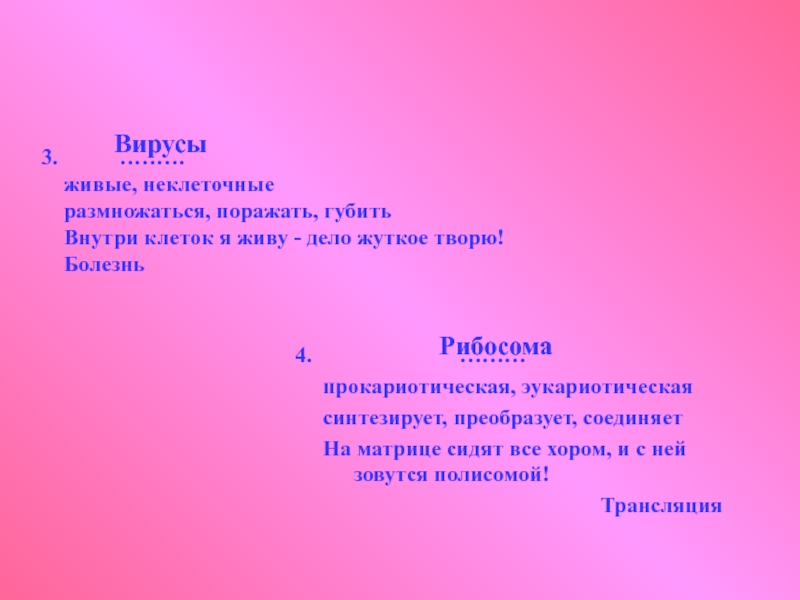 Вирусы
3. ………
живые, неклеточные
размножаться, поражать, губить
Внутри клеток я живу - дело жуткое творю!
Болезнь

Рибосома
4. ………
прокариотическая, эукариотическая
синтезирует, преобразует, соединяет
На матрице сидят все хором, и с ней зовутся полисомой!
Трансляция